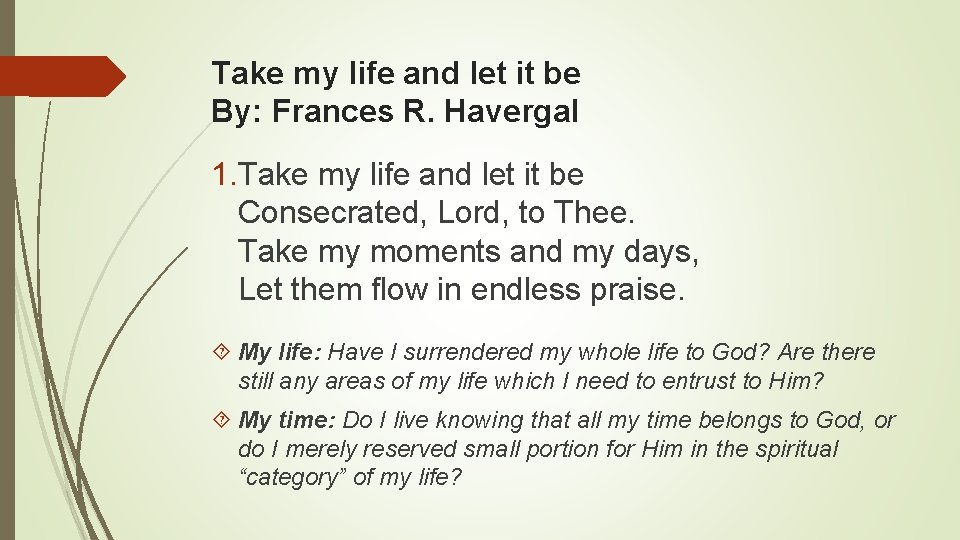 Take my life and let it be
By: Frances R. Havergal

1. Take my life and let it be
Consecrated, Lord, to Thee.
Take my moments and my days,
Let them flow in endless praise.

My life: Have I surrendered my whole life to God? Are there still any areas of my life which I need to entrust to Him?

My time: Do I live knowing that all my time belongs to God, or do I merely reserved small portion for Him in the spiritual “category” of my life?